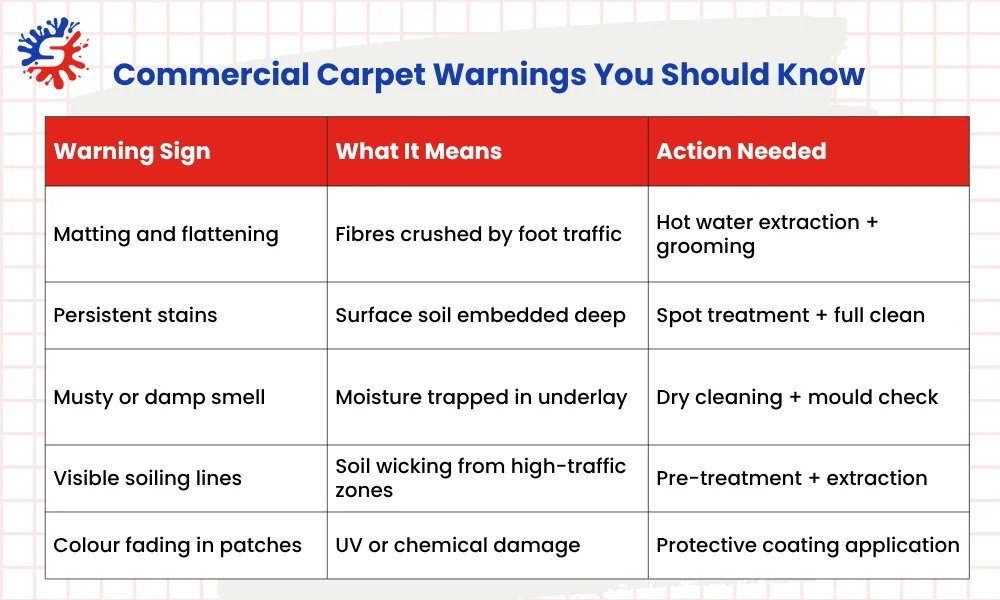 Commercial Carpet Warnings You Should Know

| Warning Sign | What It Means | Action Needed |
|---|---|---|
| Matting and flattening | Fibres crushed by foot traffic | Hot water extraction + grooming |
| Persistent stains | Surface soil embedded deep | Spot treatment + full clean |
| Musty or damp smell | Moisture trapped in underlay | Dry cleaning + mould check |
| Visible soiling lines | Soil wicking from high-traffic zones | Pre-treatment + extraction |
| Colour fading in patches | UV or chemical damage | Protective coating application |